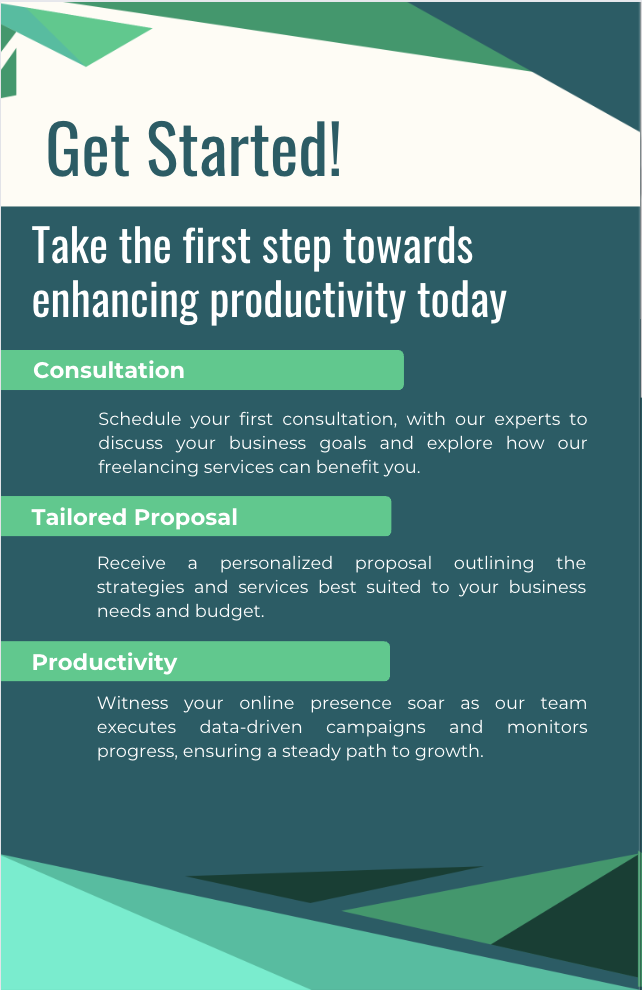 Get Started!

Take the first step towards enhancing productivity today

Consultation

Schedule your first consultation, with our experts to discuss your business goals and explore how our freelancing services can benefit you.

Tailored Proposal

Receive a personalized proposal outlining the strategies and services best suited to your business needs and budget.

Productivity

Witness your online presence soar as our team executes data-driven campaigns and monitors progress, ensuring a steady path to growth.